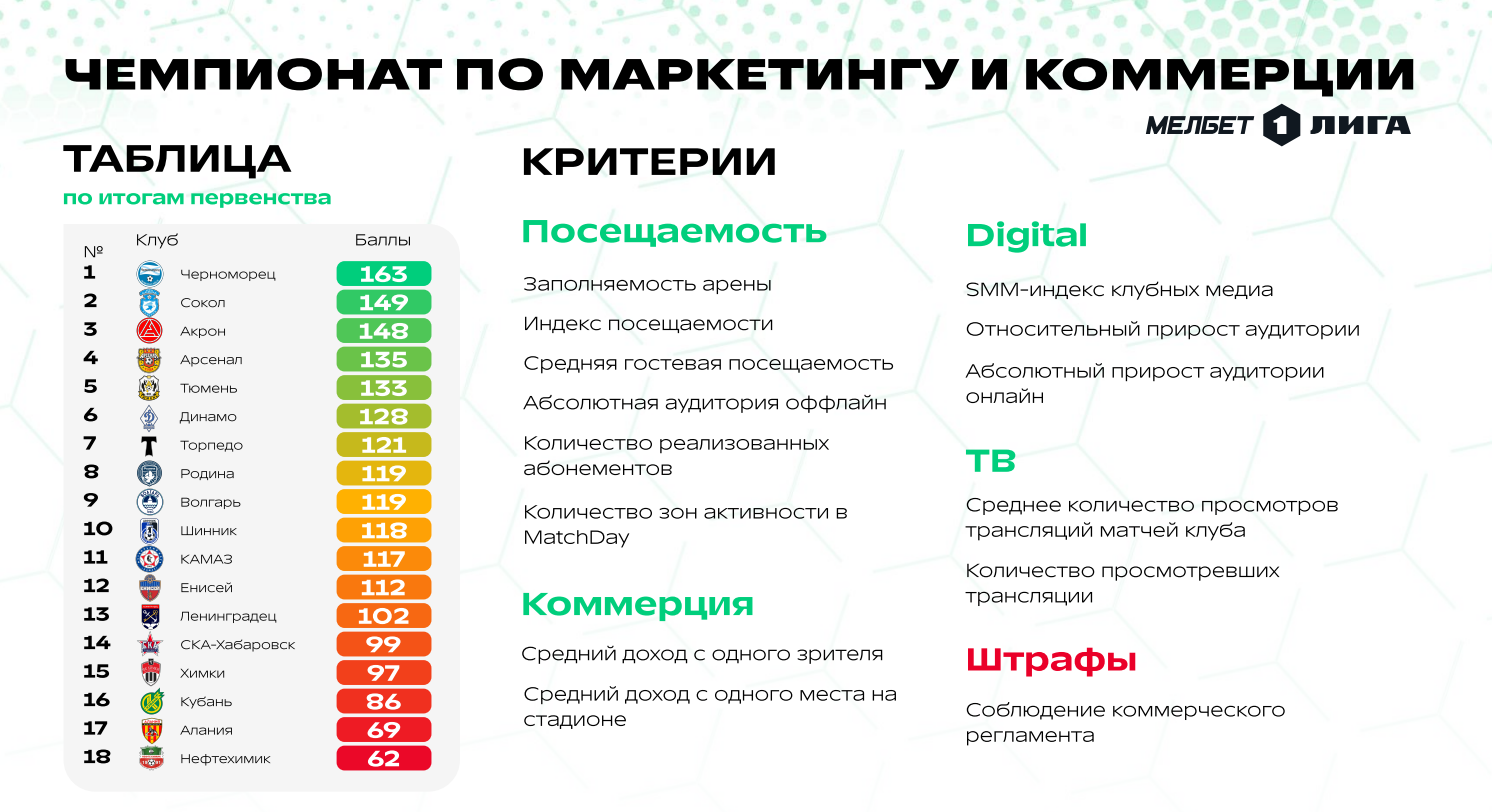 ЧЕМПИОНАТ ПО МАРКЕТИНГУ И КОММЕРЦИИ

МЕЛБЕТ 1 ЛИГА

ТАБЛИЦА
по итогам первенства

| № | Клуб | Баллы |
|---|---|---|
| 1 | Черноморец | 163 |
| 2 | Сокол | 149 |
| 3 | Акрон | 148 |
| 4 | Арсенал | 135 |
| 5 | Тюмень | 133 |
| 6 | Динамо | 128 |
| 7 | Торпедо | 121 |
| 8 | Родина | 119 |
| 9 | Волгарь | 119 |
| 10 | Шинник | 118 |
| 11 | КАМАЗ | 117 |
| 12 | Енисей | 112 |
| 13 | Ленинградец | 102 |
| 14 | СКА-Хабаровск | 99 |
| 15 | Химки | 97 |
| 16 | Кубань | 86 |
| 17 | Алания | 69 |
| 18 | Нефтехимик | 62 |

КРИТЕРИИ

Посещаемость

Заполняемость арены

Индекс посещаемости

Средняя гостевая посещаемость

Абсолютная аудитория оффлайн

Количество реализованных абонементов

Количество зон активности в MatchDay

Коммерция

Средний доход с одного зрителя

Средний доход с одного места на стадионе

Digital

SMM-индекс клубных медиа

Относительный прирост аудитории

Абсолютный прирост аудитории онлайн

ТВ

Среднее количество просмотров трансляций матчей клуба

Количество просмотревших трансляции

Штрафы

Соблюдение коммерческого регламента